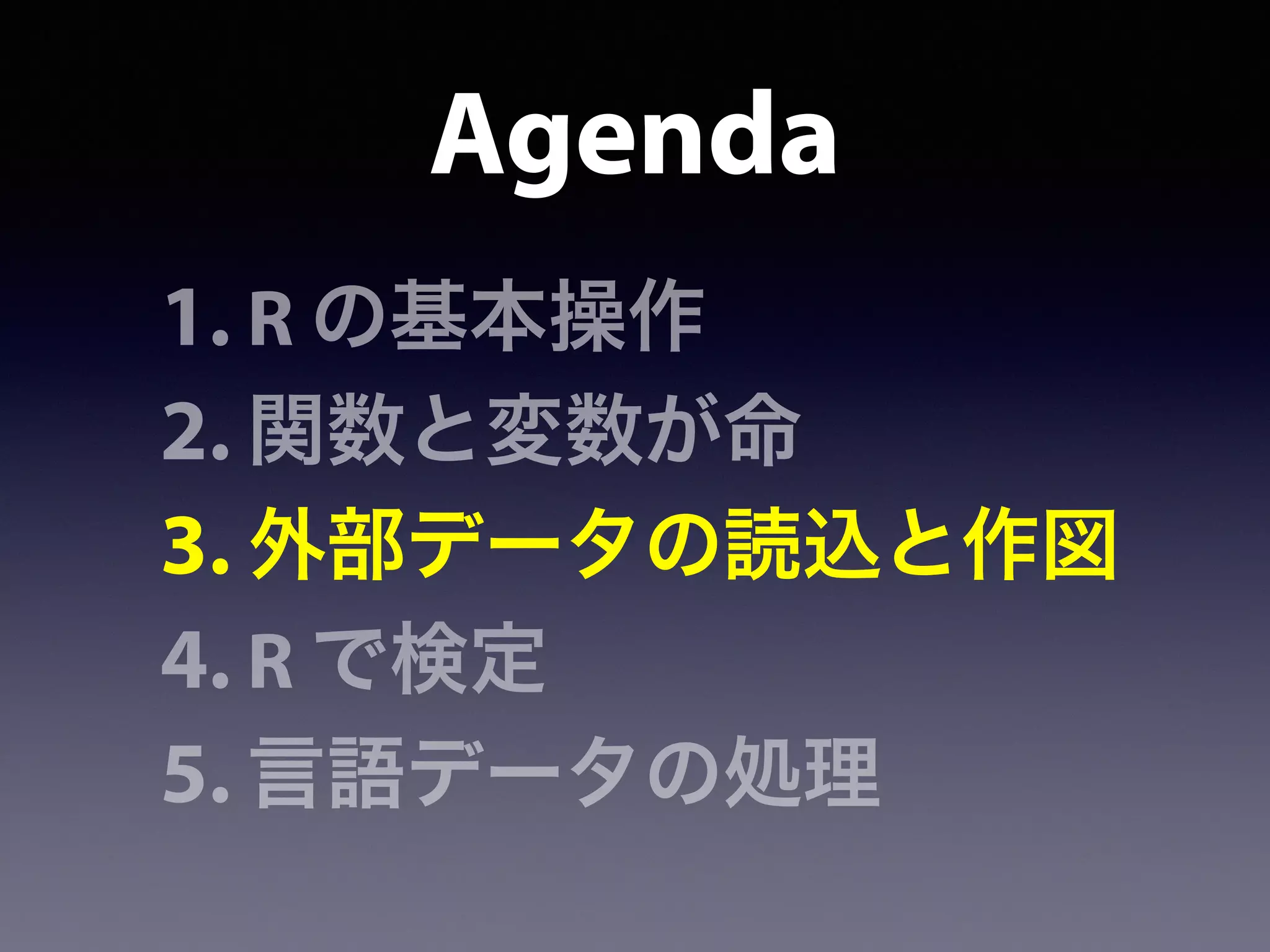 Agenda

1. R の基本操作

2. 関数と変数が命

3. 外部データの読込と作図

4. R で検定

5. 言語データの処理